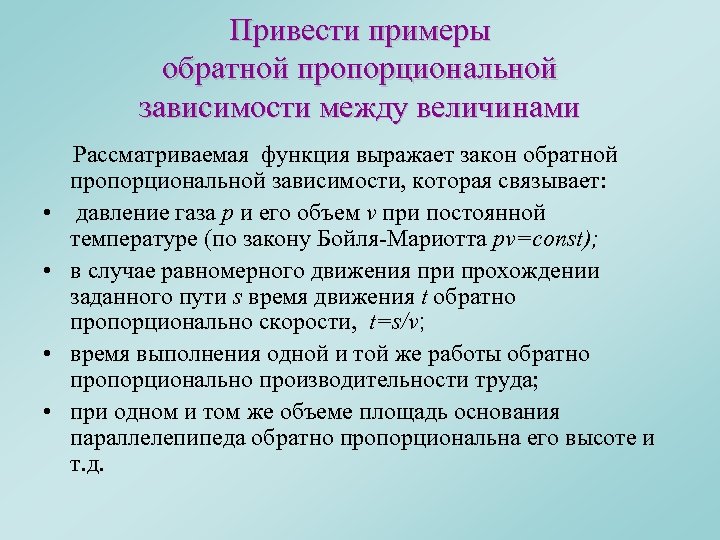 Привести примеры обратной пропорциональной зависимости между величинами

Рассматриваемая функция выражает закон обратной пропорциональной зависимости, которая связывает:

• давление газа $p$ и его объем $v$ при постоянной температуре (по закону Бойля-Мариотта $pv=const$);

• в случае равномерного движения при прохождении заданного пути $s$ время движения $t$ обратно пропорционально скорости, $t=s/v$;

• время выполнения одной и той же работы обратно пропорционально производительности труда;

• при одном и том же объеме площадь основания параллелепипеда обратно пропорциональна его высоте и т.д.